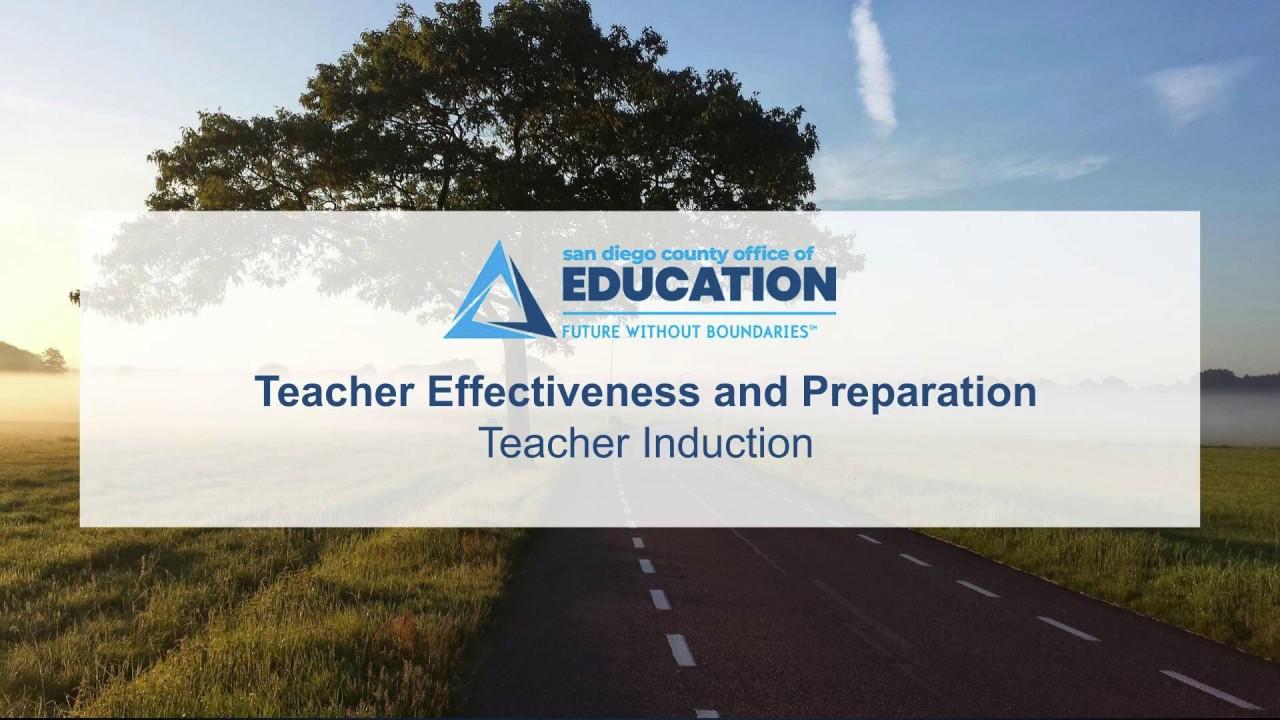 san diego county office of
EDUCATION
FUTURE WITHOUT BOUNDARIES℠

Teacher Effectiveness and Preparation
Teacher Induction